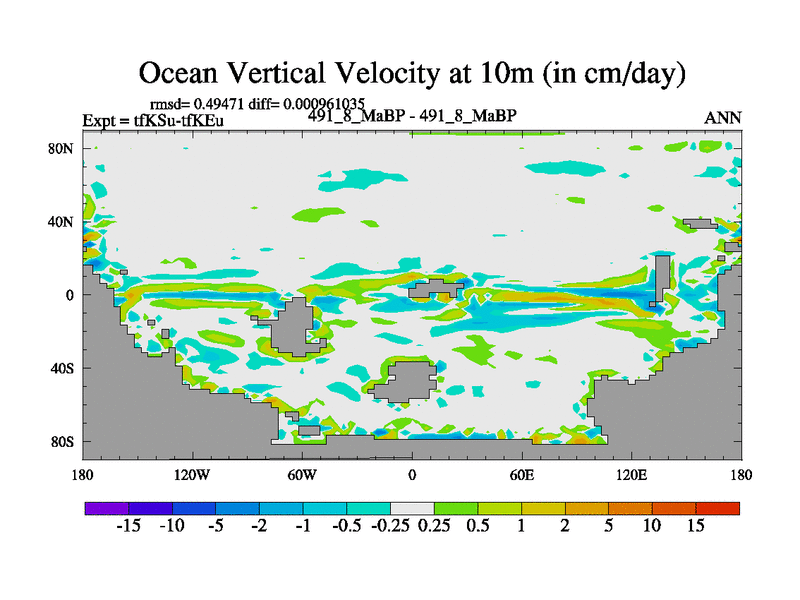 Ocean Vertical Velocity at 10m (in cm/day)

rmsd= 0.49471 diff= 0.000961035
Expt = tfKSu-tfKEu
491_8_MaBP - 491_8_MaBP
ANN

80N
40N
0
40S
80S

180
120W
60W
0
60E
120E
180

-15 -10 -5 -2 -1 -0.5 -0.25 0.25 0.5 1 2 5 10 15